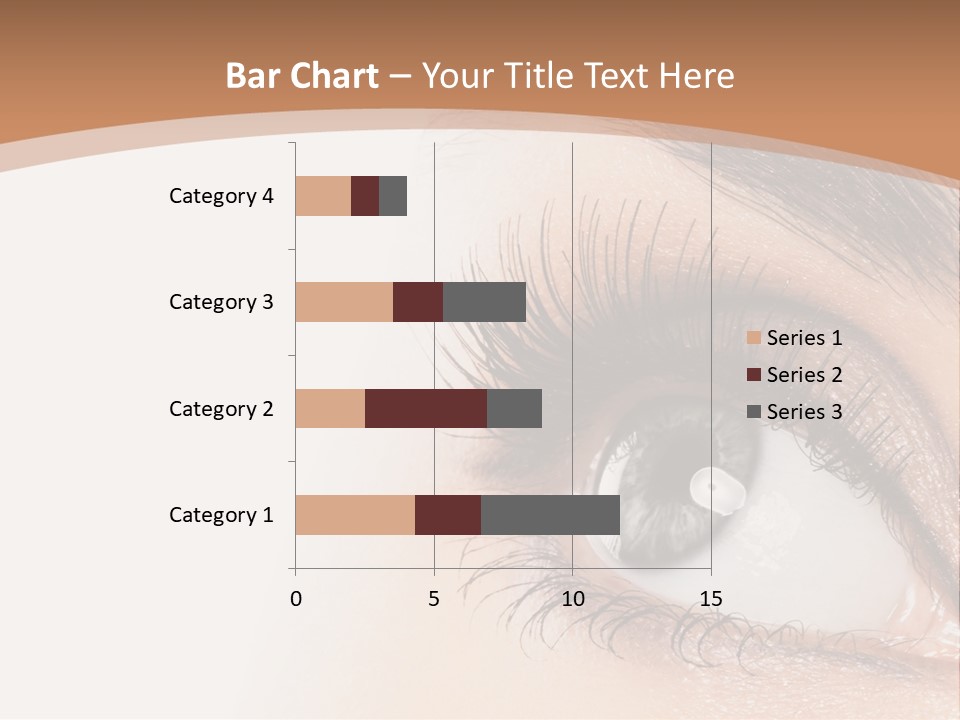 Bar Chart – Your Title Text Here

Category 4
Category 3
Category 2
Category 1

0
5
10
15

Series 1
Series 2
Series 3